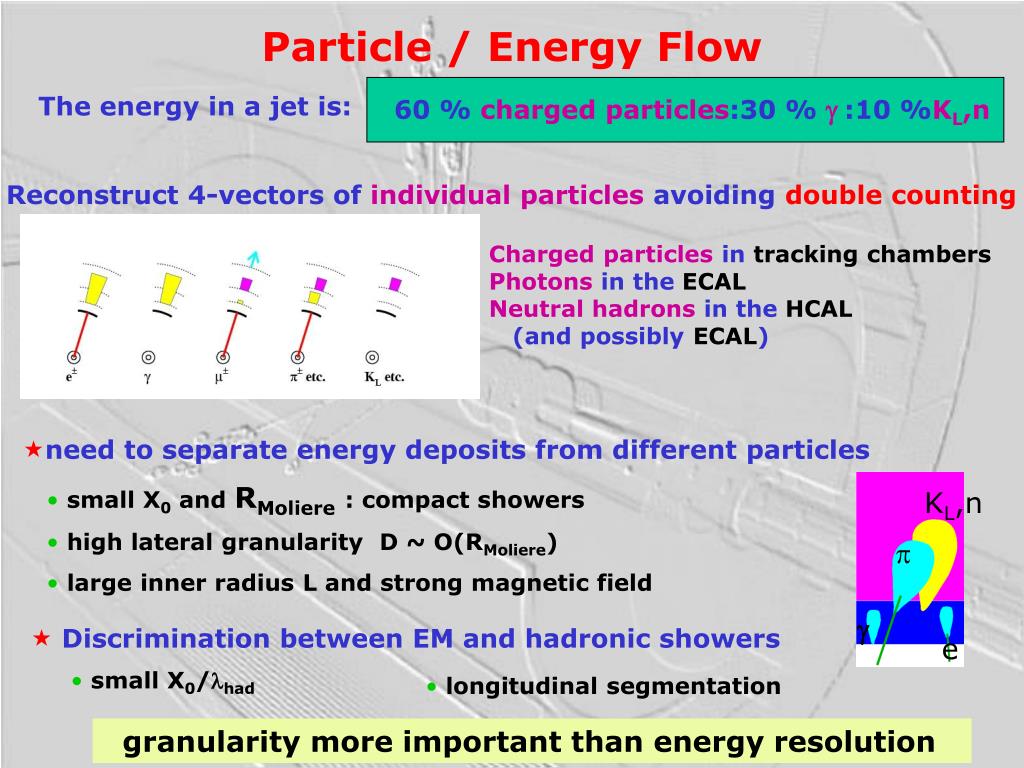 Particle / Energy Flow

The energy in a jet is:

60 % charged particles:30 % $\gamma$ :10 %$K_L$,n

Reconstruct 4-vectors of individual particles avoiding double counting

$e^{\pm}$ $\gamma$ $\mu^{\pm}$ $\pi^{\pm}$ etc. $K_L$ etc.

Charged particles in tracking chambers
Photons in the ECAL
Neutral hadrons in the HCAL
(and possibly ECAL)

★need to separate energy deposits from different particles

• small $X_0$ and $R_{Moliere}$ : compact showers
• high lateral granularity D ~ O($R_{Moliere}$)
• large inner radius L and strong magnetic field

$K_L$,n
$\pi$
$\gamma$
e

★ Discrimination between EM and hadronic showers

• small $X_0/\lambda_{had}$
• longitudinal segmentation

granularity more important than energy resolution